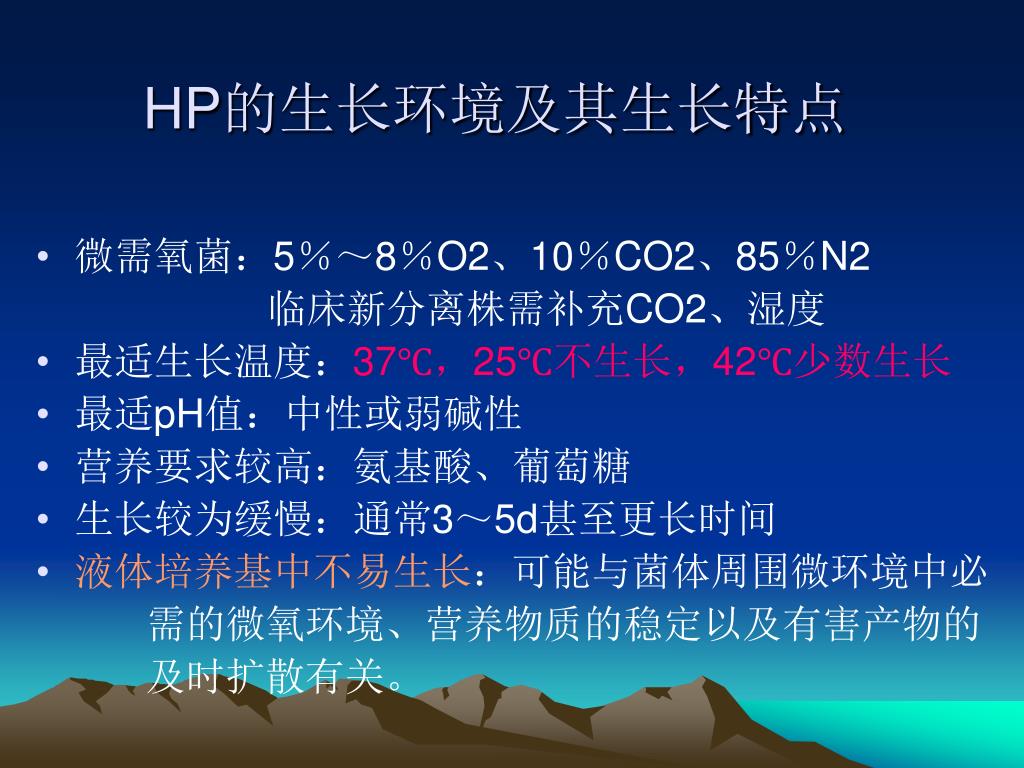 HP的生长环境及其生长特点

• 微需氧菌：5％～8％O2、10％CO2、85％N2
临床新分离株需补充CO2、湿度
• 最适生长温度：37℃，25℃不生长，42℃少数生长
• 最适pH值：中性或弱碱性
• 营养要求较高：氨基酸、葡萄糖
• 生长较为缓慢：通常3～5d甚至更长时间
• 液体培养基中不易生长：可能与菌体周围微环境中必需的微氧环境、营养物质的稳定以及有害产物的及时扩散有关。